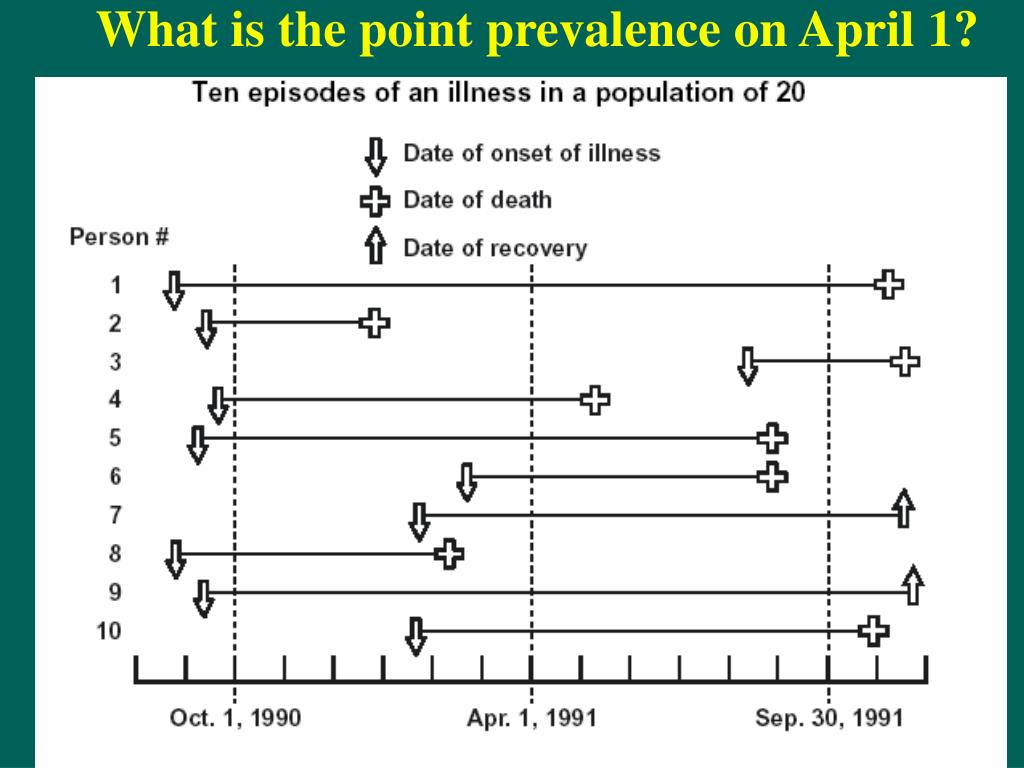 What is the point prevalence on April 1?

Ten episodes of an illness in a population of 20

Date of onset of illness
Date of death
Date of recovery

Person #
1
2
3
4
5
6
7
8
9
10

Oct. 1, 1990
Apr. 1, 1991
Sep. 30, 1991